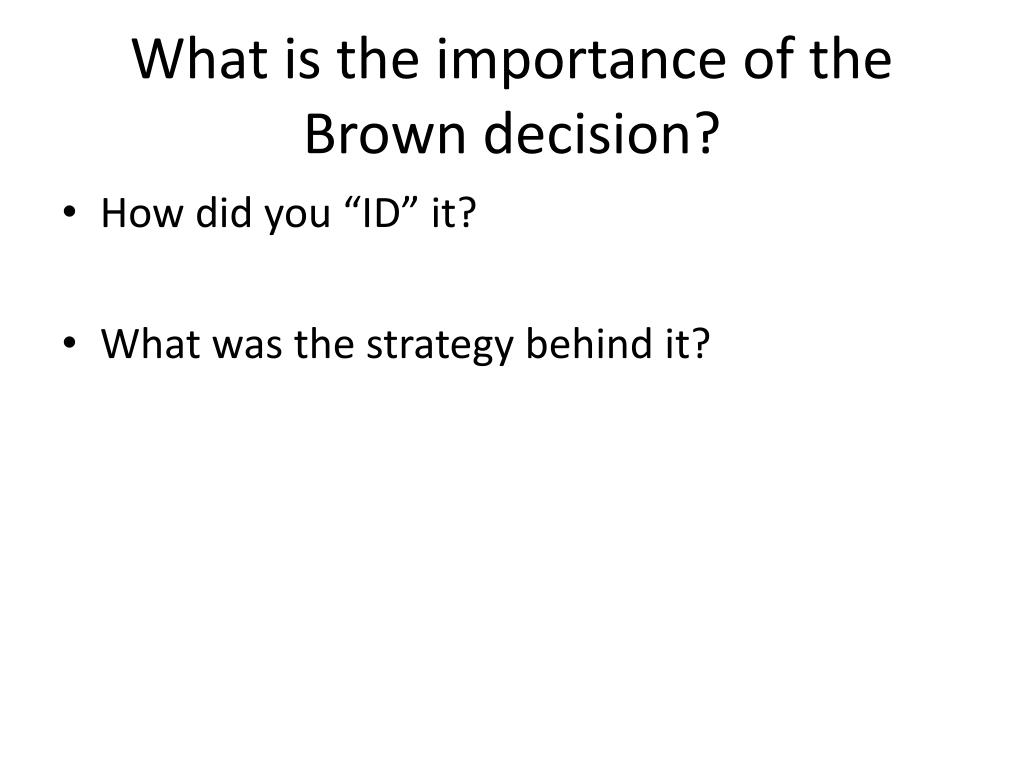 What is the importance of the Brown decision?

• How did you “ID” it?

• What was the strategy behind it?